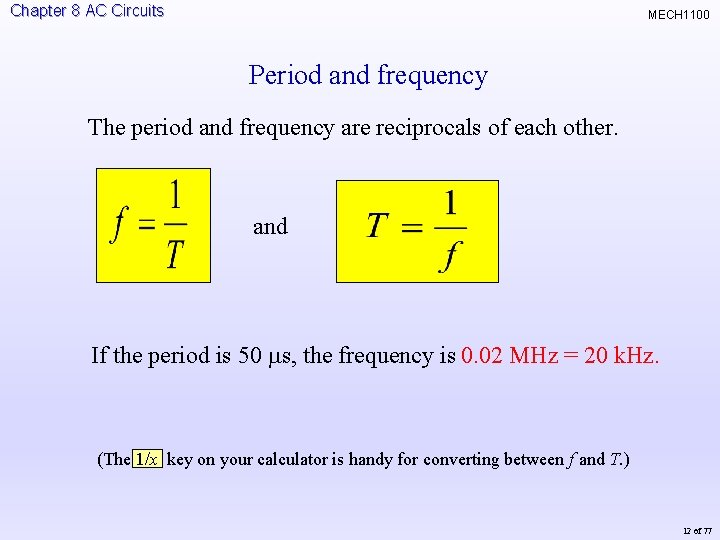 Chapter 8 AC Circuits

MECH1100

Period and frequency

The period and frequency are reciprocals of each other.

$f = \frac{1}{T}$ and $T = \frac{1}{f}$

If the period is 50 μs, the frequency is 0.02 MHz = 20 kHz.

(The 1/x key on your calculator is handy for converting between $f$ and $T$.)

12 of 77